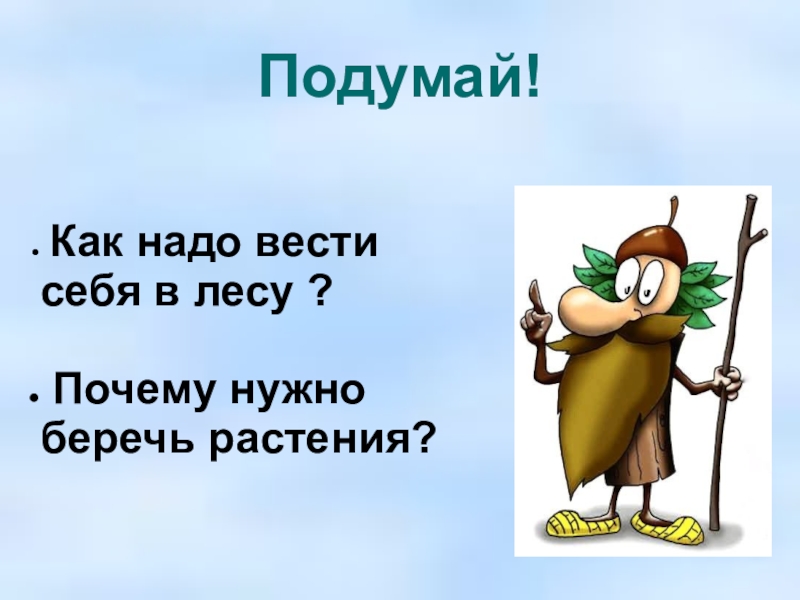 Подумай!

• Как надо вести себя в лесу ?

• Почему нужно беречь растения?